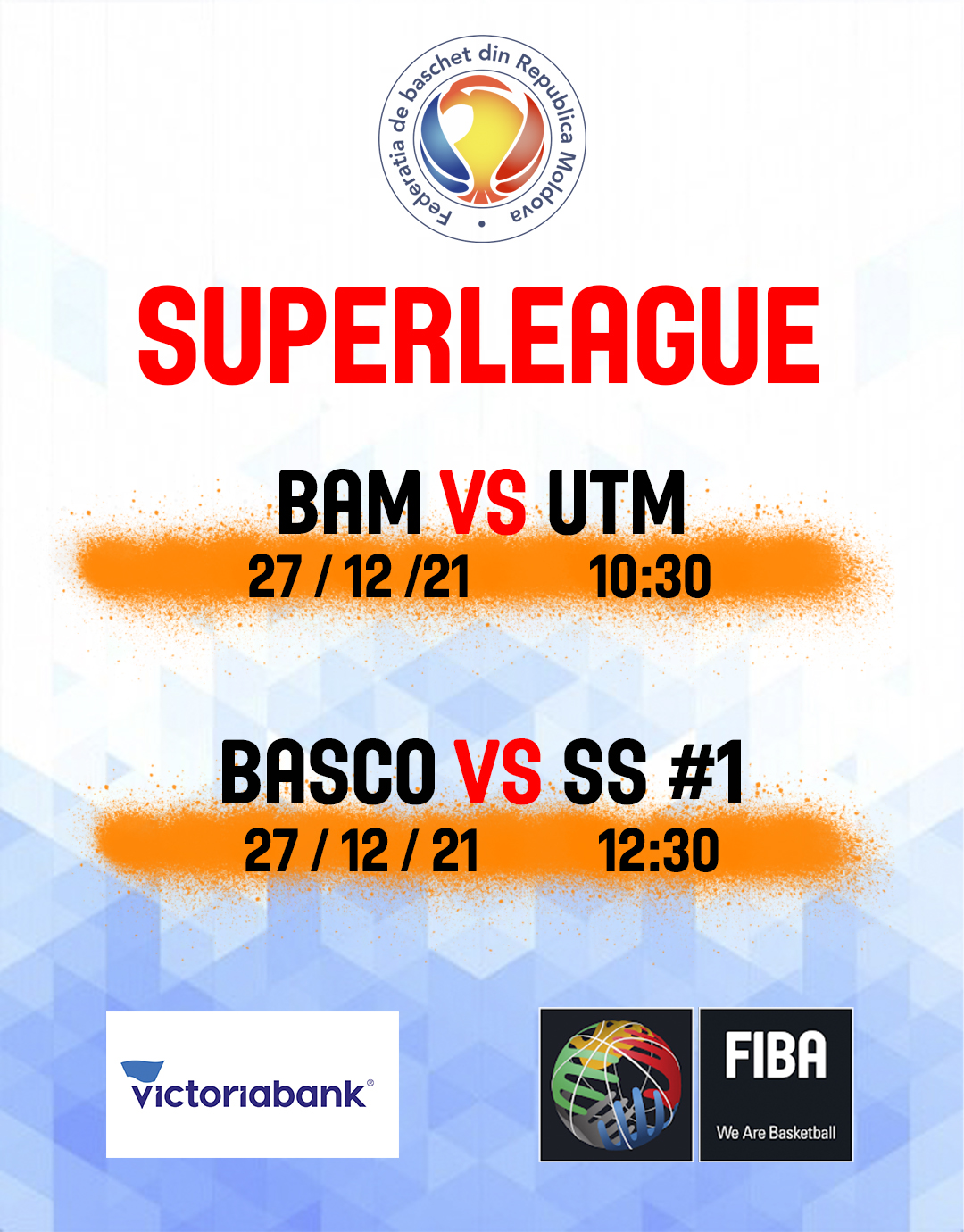 Federatia de baschet din Republica Moldova

SUPERLEAGUE

BAM VS UTM
27 / 12 /21 10:30

BASCO VS SS #1
27 / 12 / 21 12:30

victoriabank®

FIBA
We Are Basketball